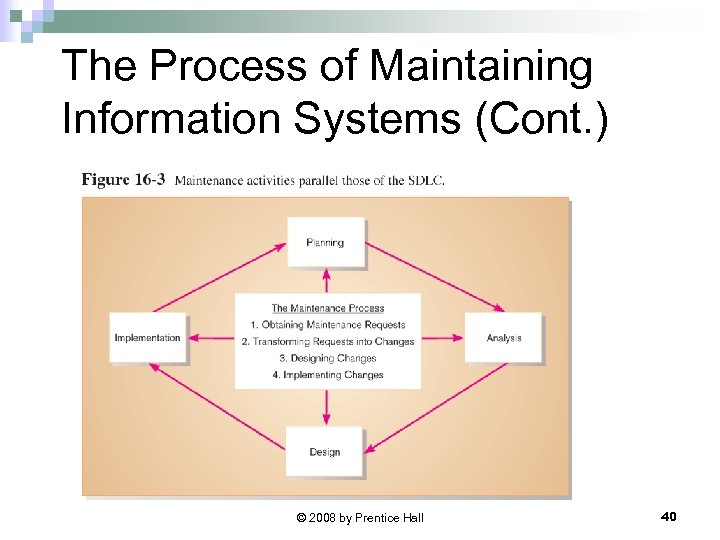 The Process of Maintaining Information Systems (Cont.)

Figure 16-3 Maintenance activities parallel those of the SDLC.

Planning

Implementation

The Maintenance Process
1. Obtaining Maintenance Requests
2. Transforming Requests into Changes
3. Designing Changes
4. Implementing Changes

Analysis

Design

© 2008 by Prentice Hall

40